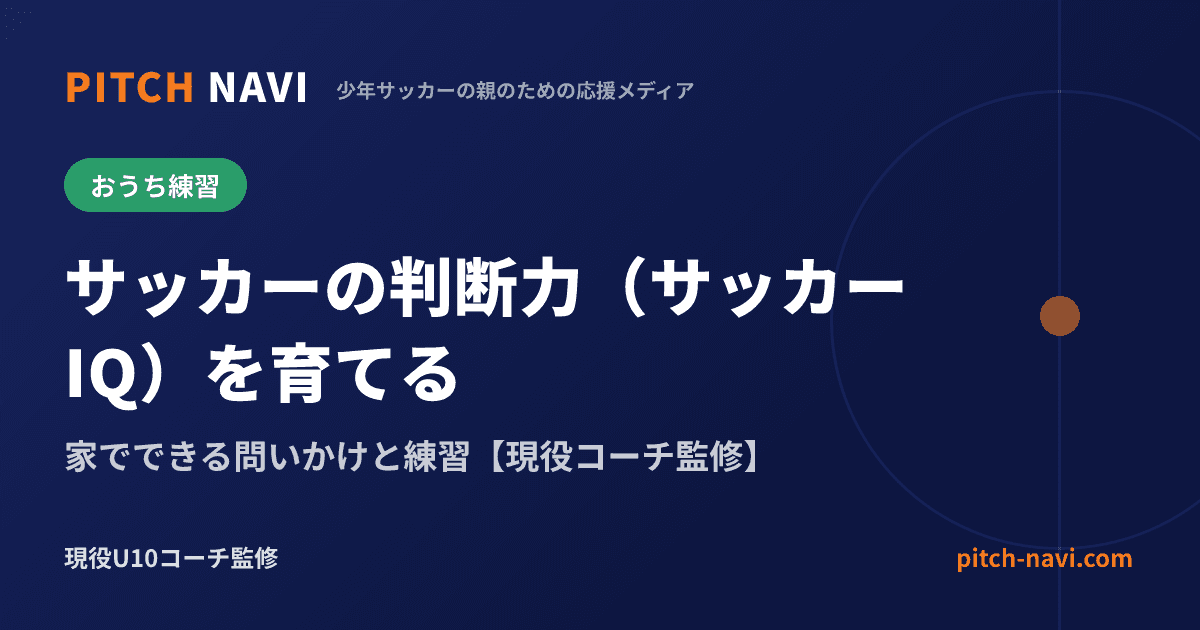 PITCH NAVI 少年サッカーの親のための応援メディア

おうち練習

サッカーの判断力（サッカーIQ）を育てる

家でできる問いかけと練習【現役コーチ監修】

現役U10コーチ監修

pitch-navi.com